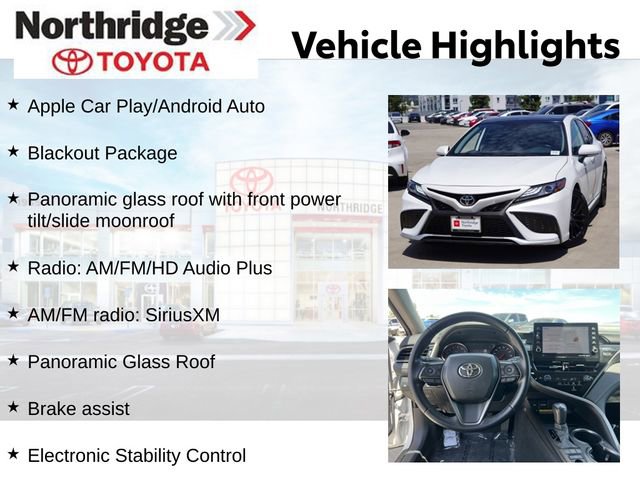 Northridge
TOYOTA

Vehicle Highlights

★ Apple Car Play/Android Auto

★ Blackout Package

★ Panoramic glass roof with front power tilt/slide moonroof

★ Radio: AM/FM/HD Audio Plus

★ AM/FM radio: SiriusXM

★ Panoramic Glass Roof

★ Brake assist

★ Electronic Stability Control

TOYOTA
NORTHRIDGE

Northridge Toyota